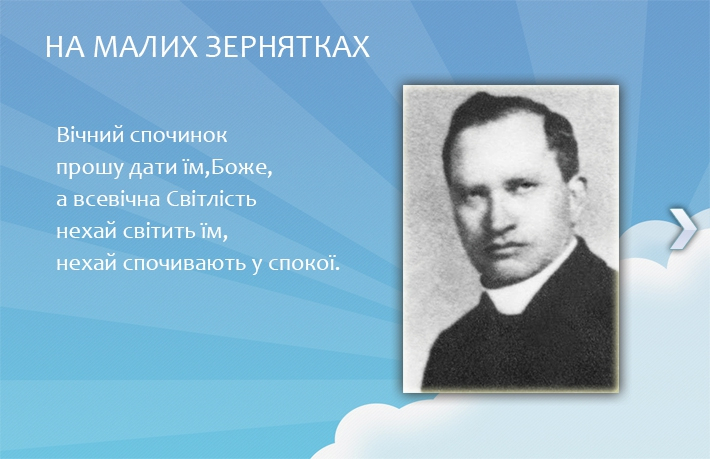 НА МАЛИХ ЗЕРНЯТКАХ

Вічний спочинок
прошу дати їм,Боже,
а всевічна Світлість
нехай світить їм,
нехай спочивають у спокої.